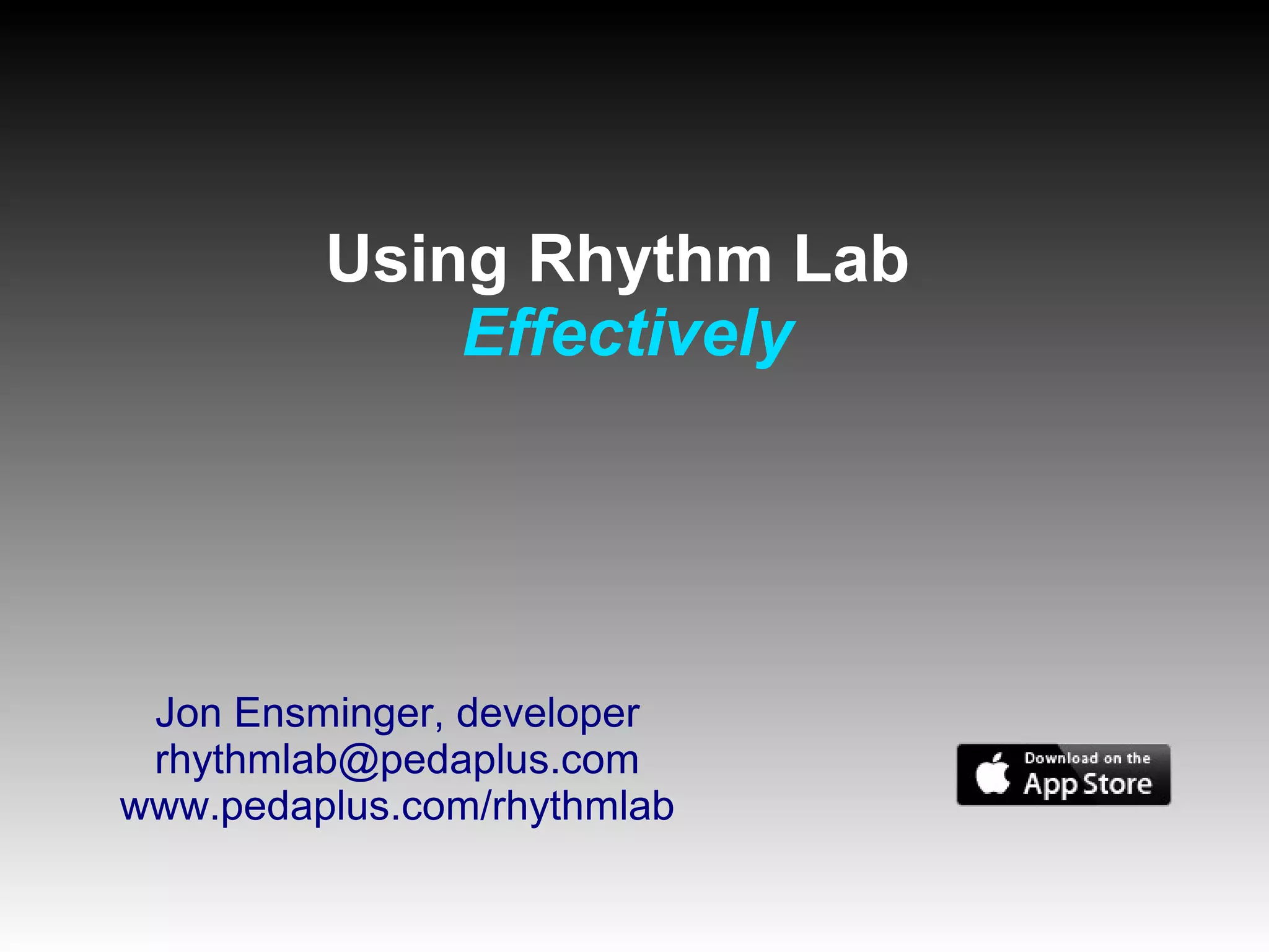 Using Rhythm Lab
Effectively

Jon Ensminger, developer
rhythmlab@pedaplus.com
www.pedaplus.com/rhythmlab

Download on the
App Store